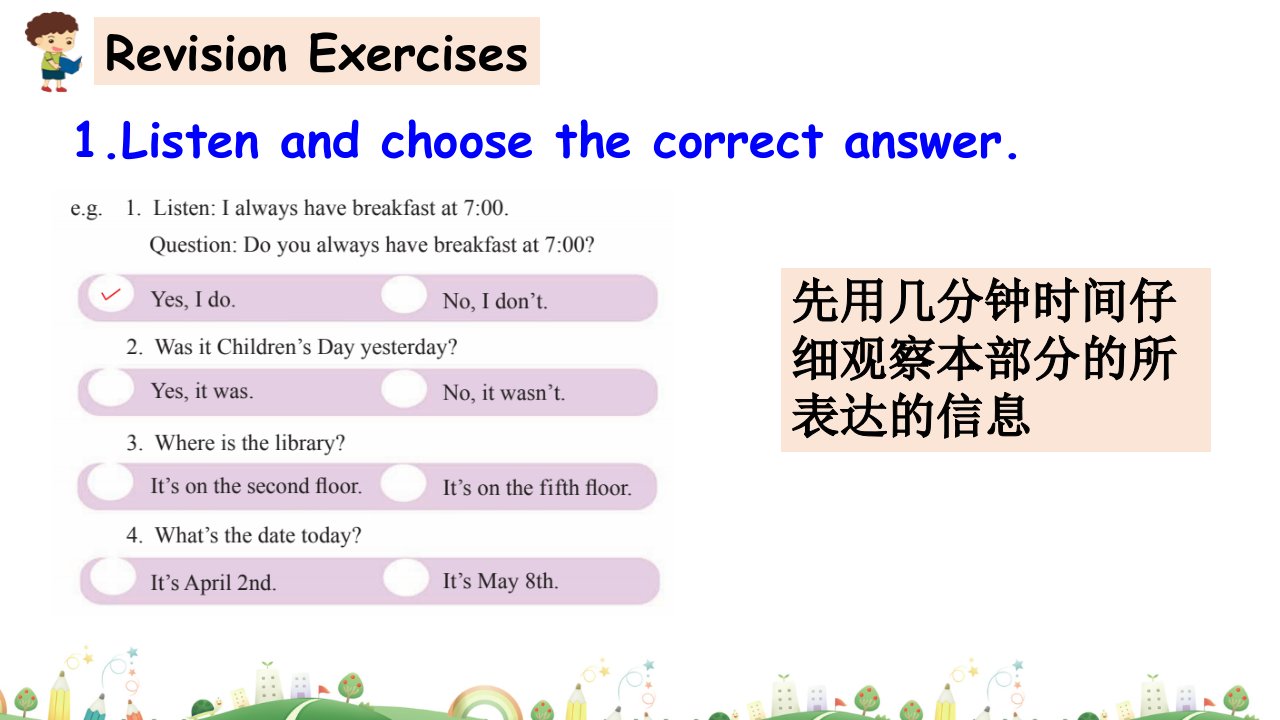 Revision Exercises

1.Listen and choose the correct answer.

e.g. 1. Listen: I always have breakfast at 7:00.
Question: Do you always have breakfast at 7:00?

✓ Yes, I do. No, I don't.

2. Was it Children's Day yesterday?

Yes, it was. No, it wasn't.

3. Where is the library?

It's on the second floor. It's on the fifth floor.

4. What's the date today?

It's April 2nd. It's May 8th.

先用几分钟时间仔细观察本部分的所表达的信息